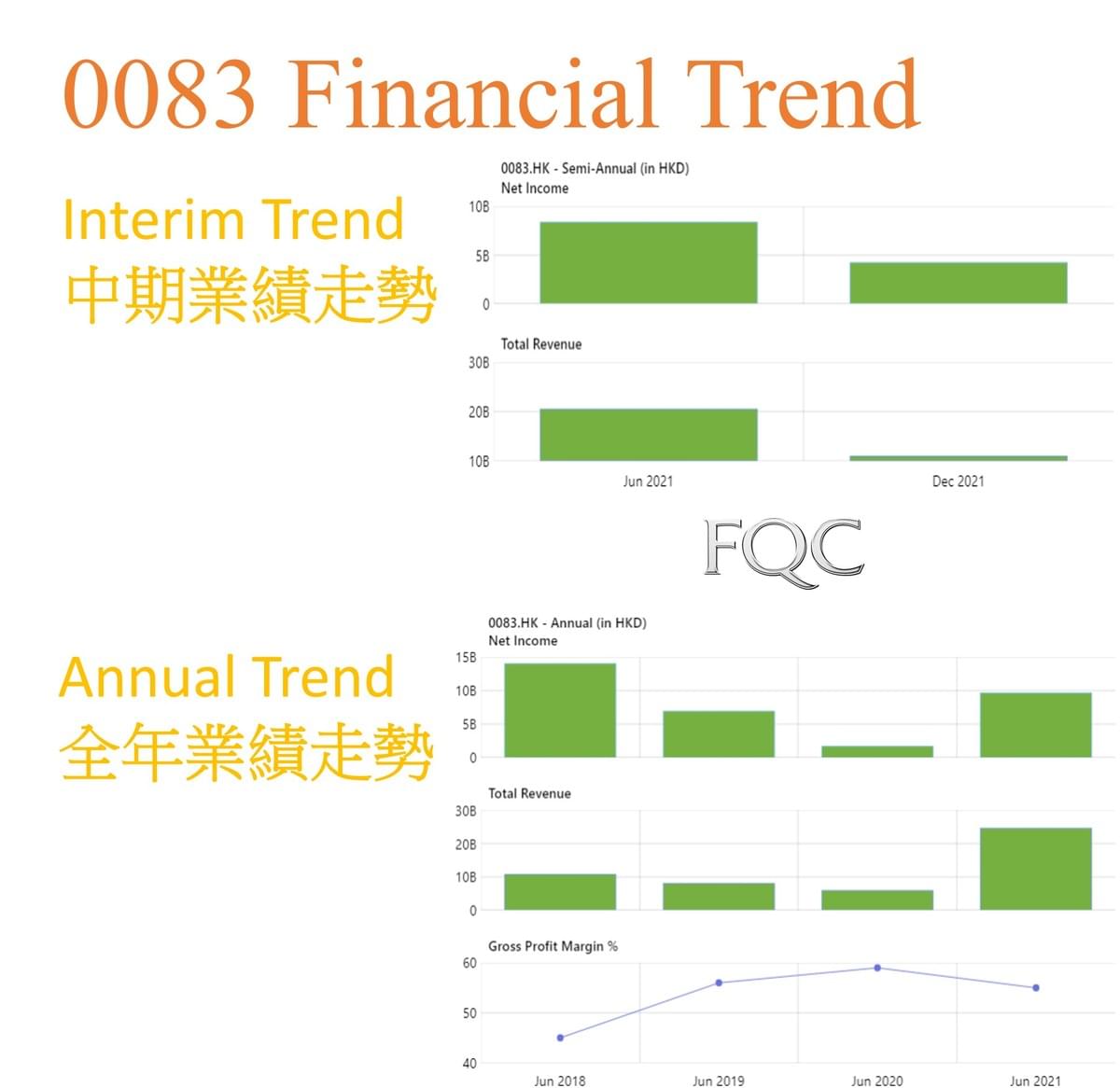 0083 Financial Trend

Interim Trend
中期業績走勢

0083.HK - Semi-Annual (in HKD)
Net Income
10B
5B
0

Total Revenue
30B
20B
10B
Jun 2021
Dec 2021

FQC

Annual Trend
全年業績走勢

0083.HK - Annual (in HKD)
Net Income
15B
10B
5B
0

Total Revenue
30B
20B
10B
0

Gross Profit Margin %
60
50
40
Jun 2018
Jun 2019
Jun 2020
Jun 2021